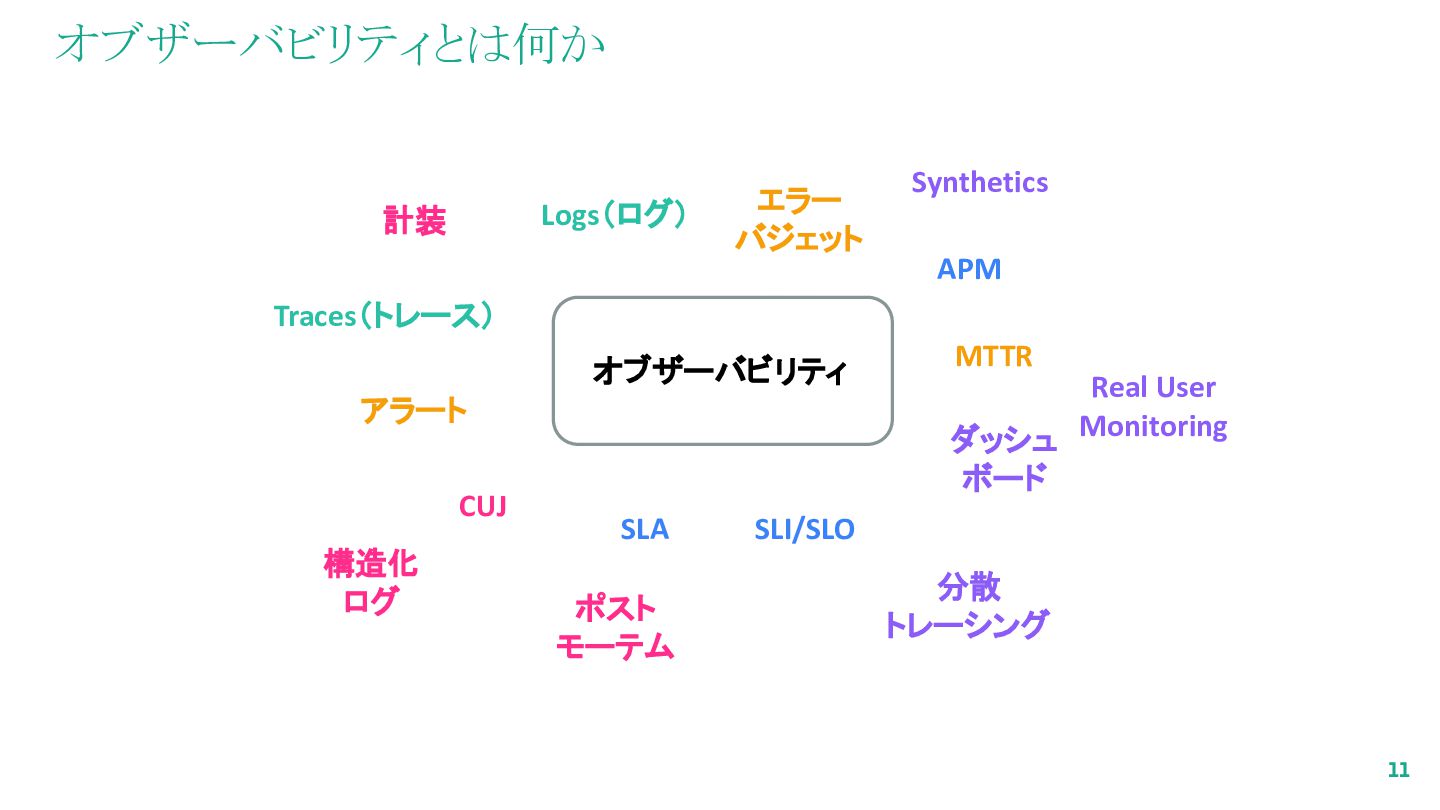 オブザーバビリティとは何か

計装

Logs（ログ）

エラー
バジェット

Synthetics

APM

Traces（トレース）

オブザーバビリティ

MTTR

Real User
Monitoring

アラート

ダッシュ
ボード

CUJ

SLA

SLI/SLO

構造化
ログ

ポスト
モーテム

分散
トレーシング

11